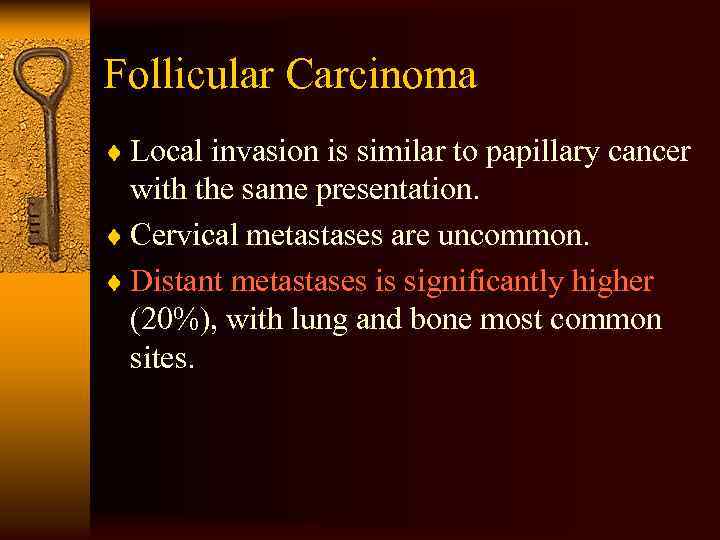 Follicular Carcinoma

♦ Local invasion is similar to papillary cancer with the same presentation.

♦ Cervical metastases are uncommon.

♦ Distant metastases is significantly higher (20%), with lung and bone most common sites.